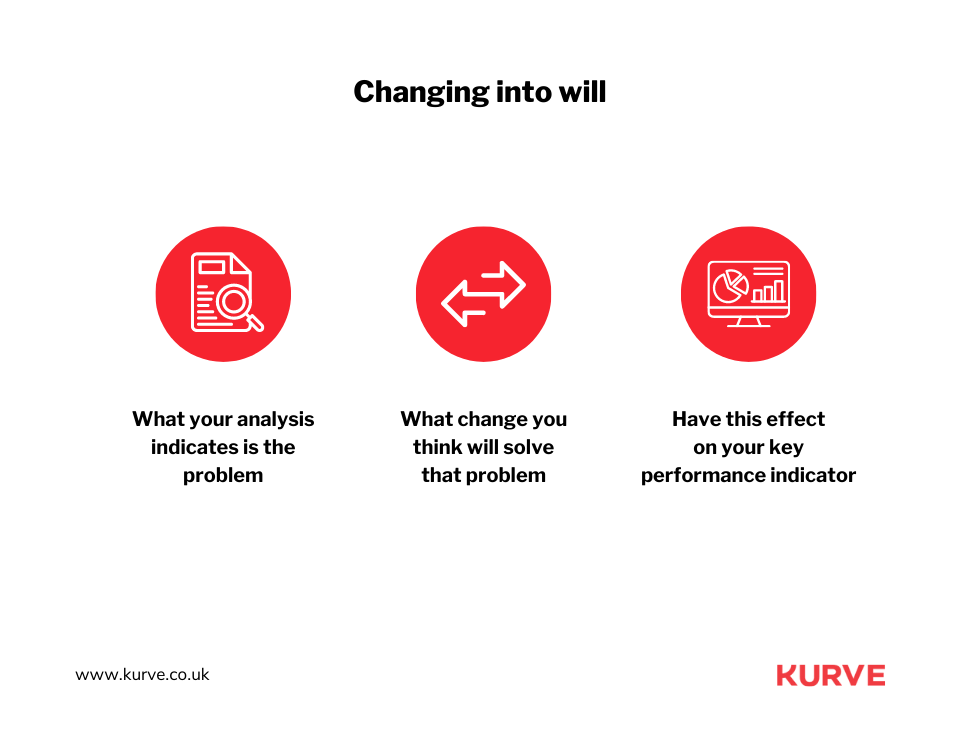 Changing into will

What your analysis indicates is the problem

What change you think will solve that problem

Have this effect on your key performance indicator

www.kurve.co.uk

KURVE